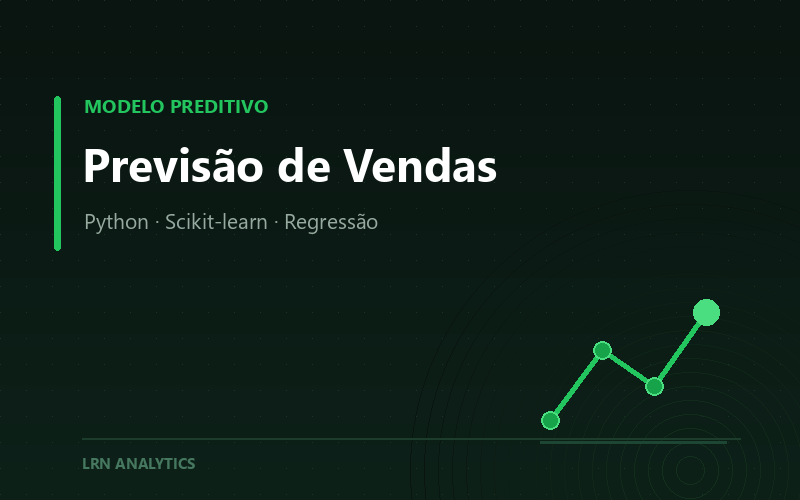 MODELO PREDITIVO

Previsão de Vendas

Python · Scikit-learn · Regressão

LRN ANALYTICS